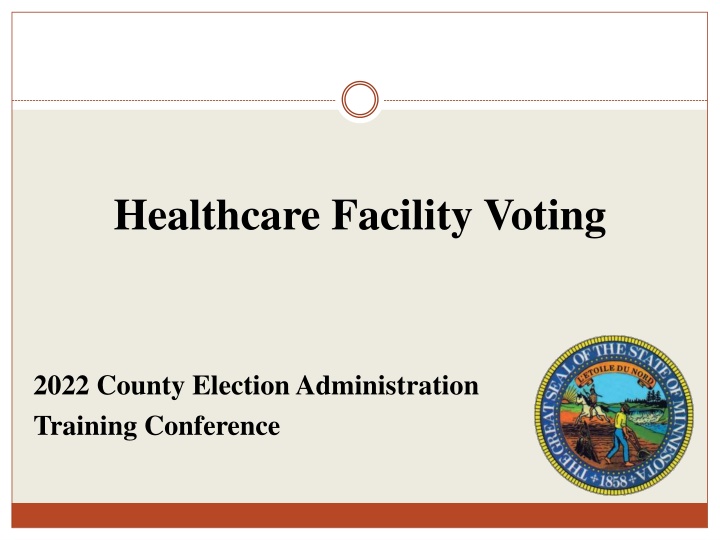 Healthcare Facility Voting

2022 County Election Administration Training Conference

THE GREAT SEAL OF THE STATE OF MINNESOTA
L'ETOILE DU NORD
1858